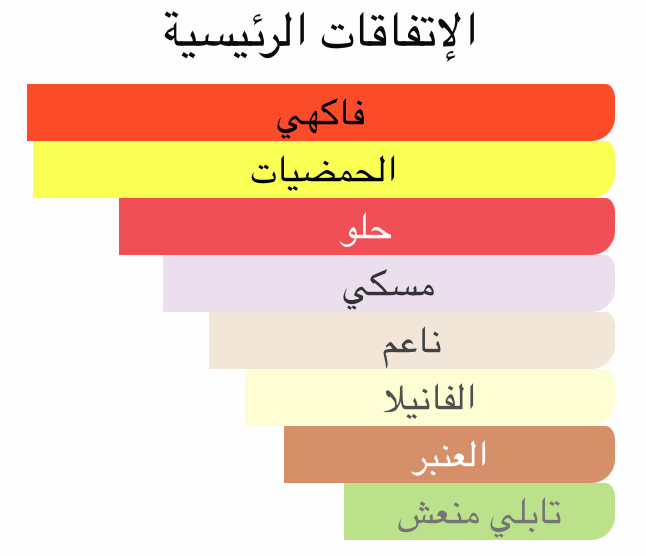 الإتفاقات الرئيسية

فاكهي

الحمضيات

حلو

مسكي

ناعم

الفانيلا

العنبر

تابلي منعش